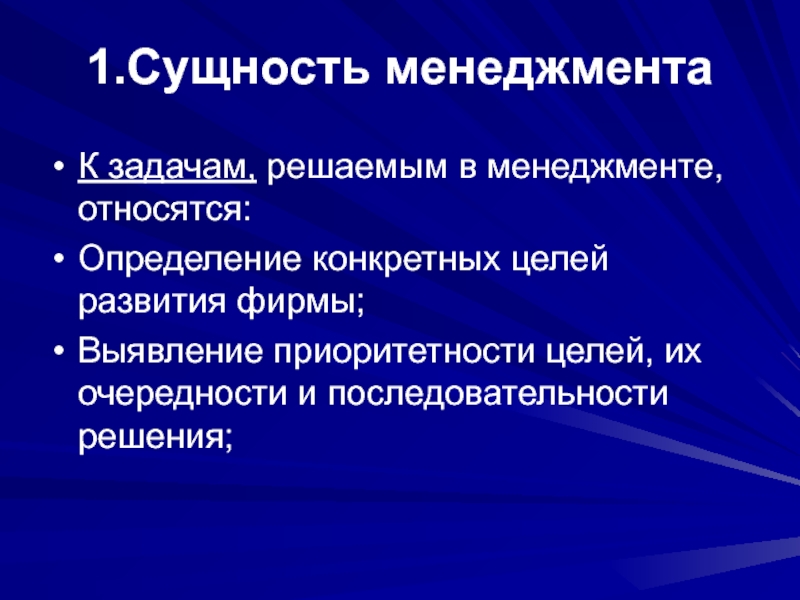 1.Сущность менеджмента

• К задачам, решаемым в менеджменте, относятся:

• Определение конкретных целей развития фирмы;

• Выявление приоритетности целей, их очередности и последовательности решения;